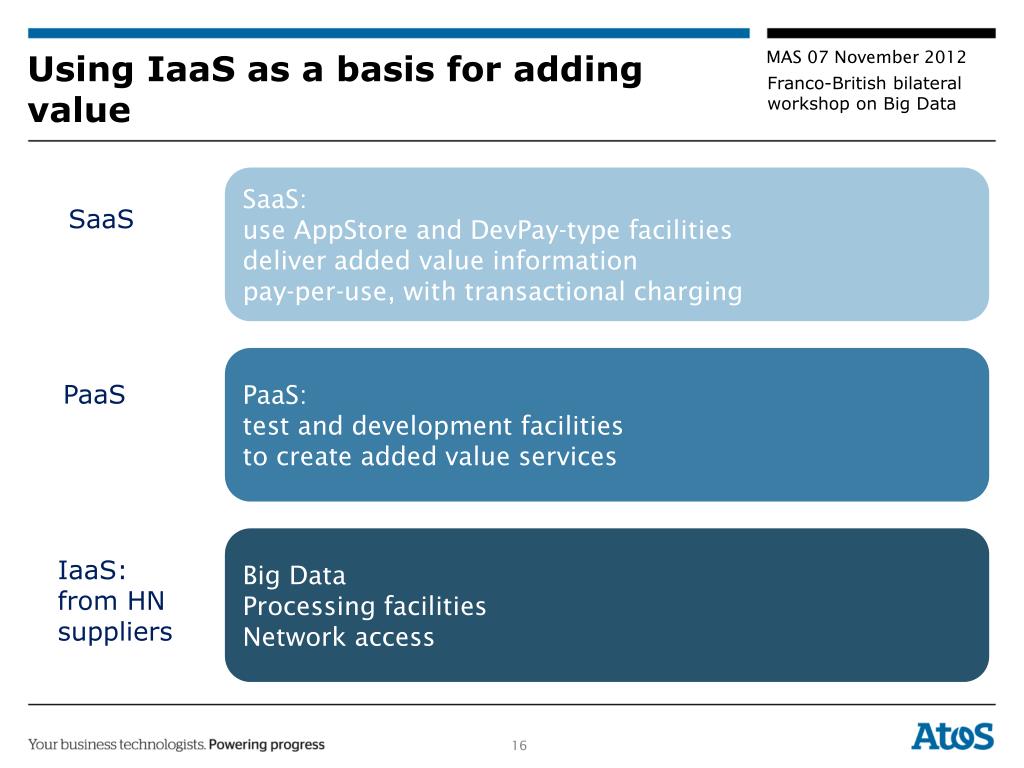 Using IaaS as a basis for adding value

MAS 07 November 2012
Franco-British bilateral workshop on Big Data

SaaS

SaaS:
use AppStore and DevPay-type facilities
deliver added value information
pay-per-use, with transactional charging

PaaS

PaaS:
test and development facilities
to create added value services

IaaS:
from HN suppliers

Big Data
Processing facilities
Network access

Your business technologists. Powering progress

16

Atos